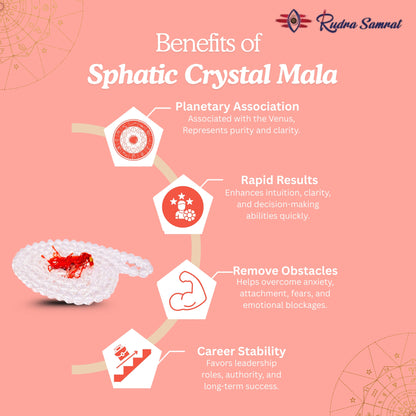 Rudra Samrat

Benefits of
Sphatic Crystal Mala

Planetary Association
Associated with the Venus, Represents purity and clarity.

Rapid Results
Enhances intuition, clarity, and decision-making abilities quickly.

Remove Obstacles
Helps overcome anxiety, attachment, fears, and emotional blockages.

Career Stability
Favors leadership roles, authority, and long-term success.